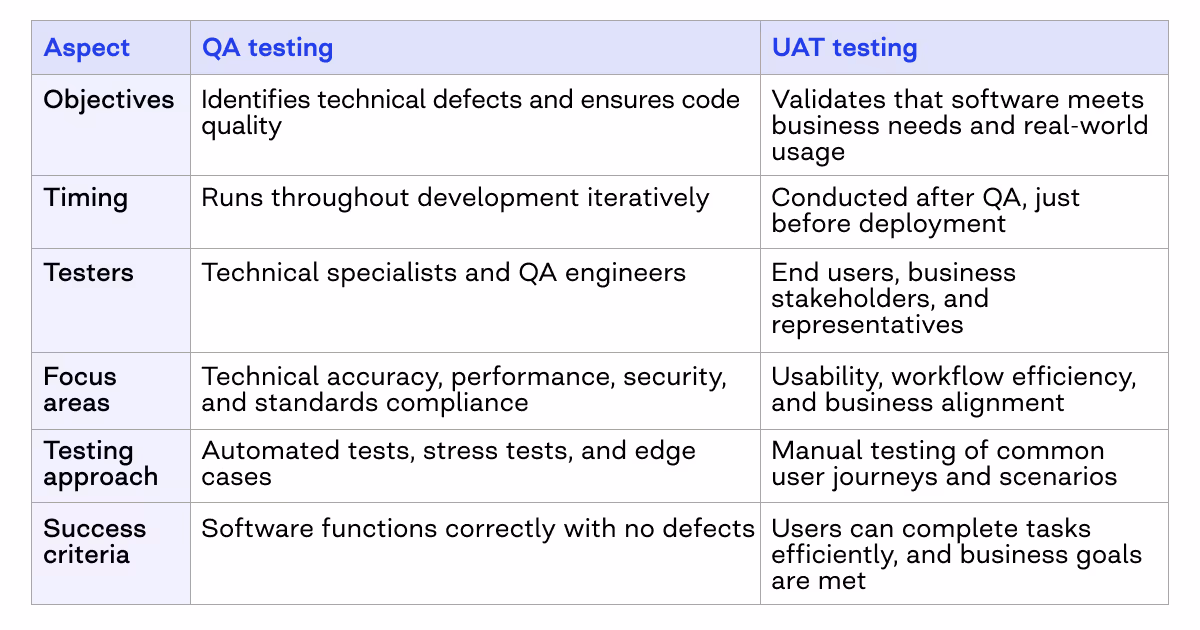 | Aspect | QA testing | UAT testing |
|---|---|---|
| Objectives | Identifies technical defects and ensures code quality | Validates that software meets business needs and real-world usage |
| Timing | Runs throughout development iteratively | Conducted after QA, just before deployment |
| Testers | Technical specialists and QA engineers | End users, business stakeholders, and representatives |
| Focus areas | Technical accuracy, performance, security, and standards compliance | Usability, workflow efficiency, and business alignment |
| Testing approach | Automated tests, stress tests, and edge cases | Manual testing of common user journeys and scenarios |
| Success criteria | Software functions correctly with no defects | Users can complete tasks efficiently, and business goals are met |